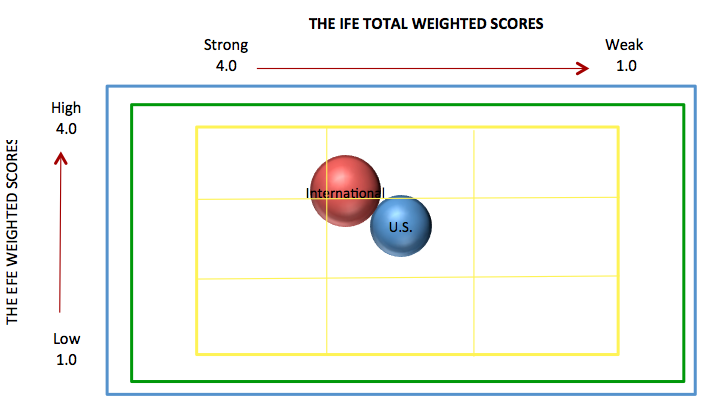 THE IFE TOTAL WEIGHTED SCORES

Strong
4.0

Weak
1.0

THE EFE WEIGHTED SCORES

High
4.0

Low
1.0

International

U.S.